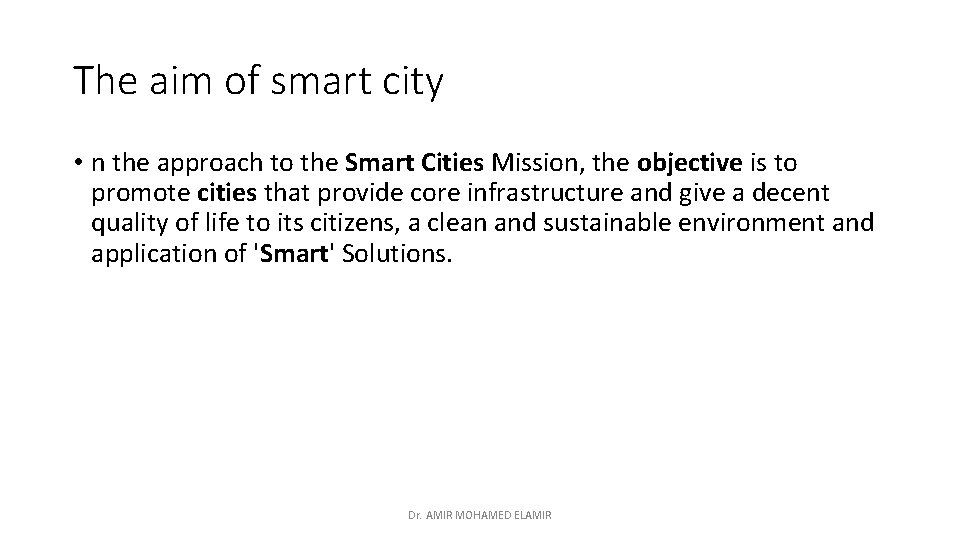 The aim of smart city

• n the approach to the Smart Cities Mission, the objective is to promote cities that provide core infrastructure and give a decent quality of life to its citizens, a clean and sustainable environment and application of 'Smart' Solutions.

Dr. AMIR MOHAMED ELAMIR